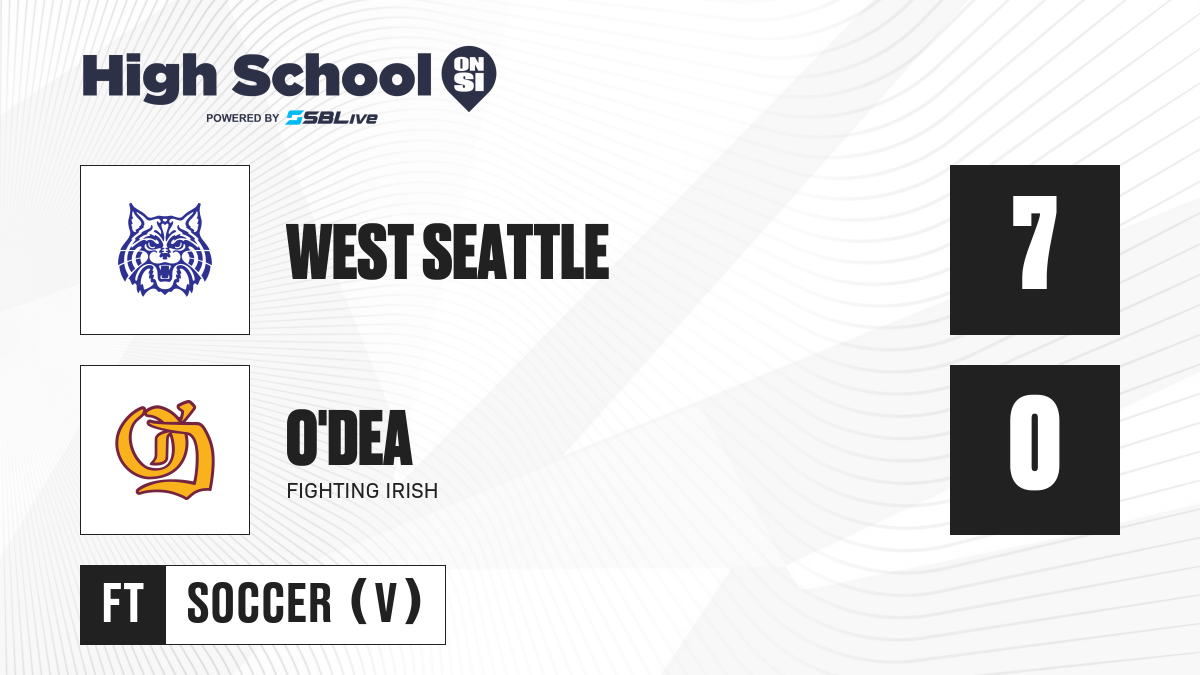 High School ON SI
POWERED BY SBLive

WEST SEATTLE

7

O'DEA
FIGHTING IRISH

0

FT SOCCER (V)